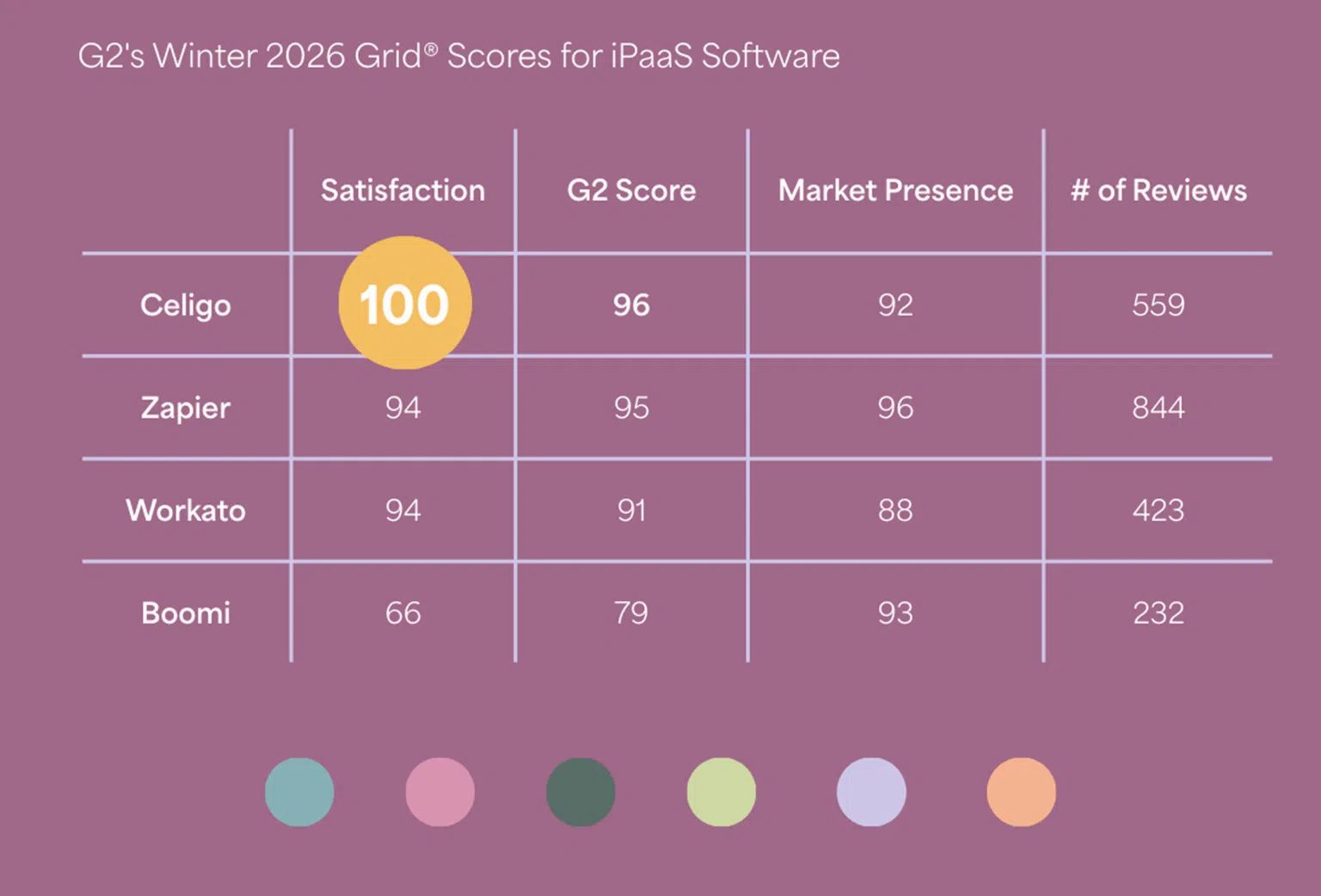 G2's Winter 2026 Grid® Scores for iPaaS Software

|  | Satisfaction | G2 Score | Market Presence | # of Reviews |
|---|---|---|---|---|
| Celigo | 100 | 96 | 92 | 559 |
| Zapier | 94 | 95 | 96 | 844 |
| Workato | 94 | 91 | 88 | 423 |
| Boomi | 66 | 79 | 93 | 232 |